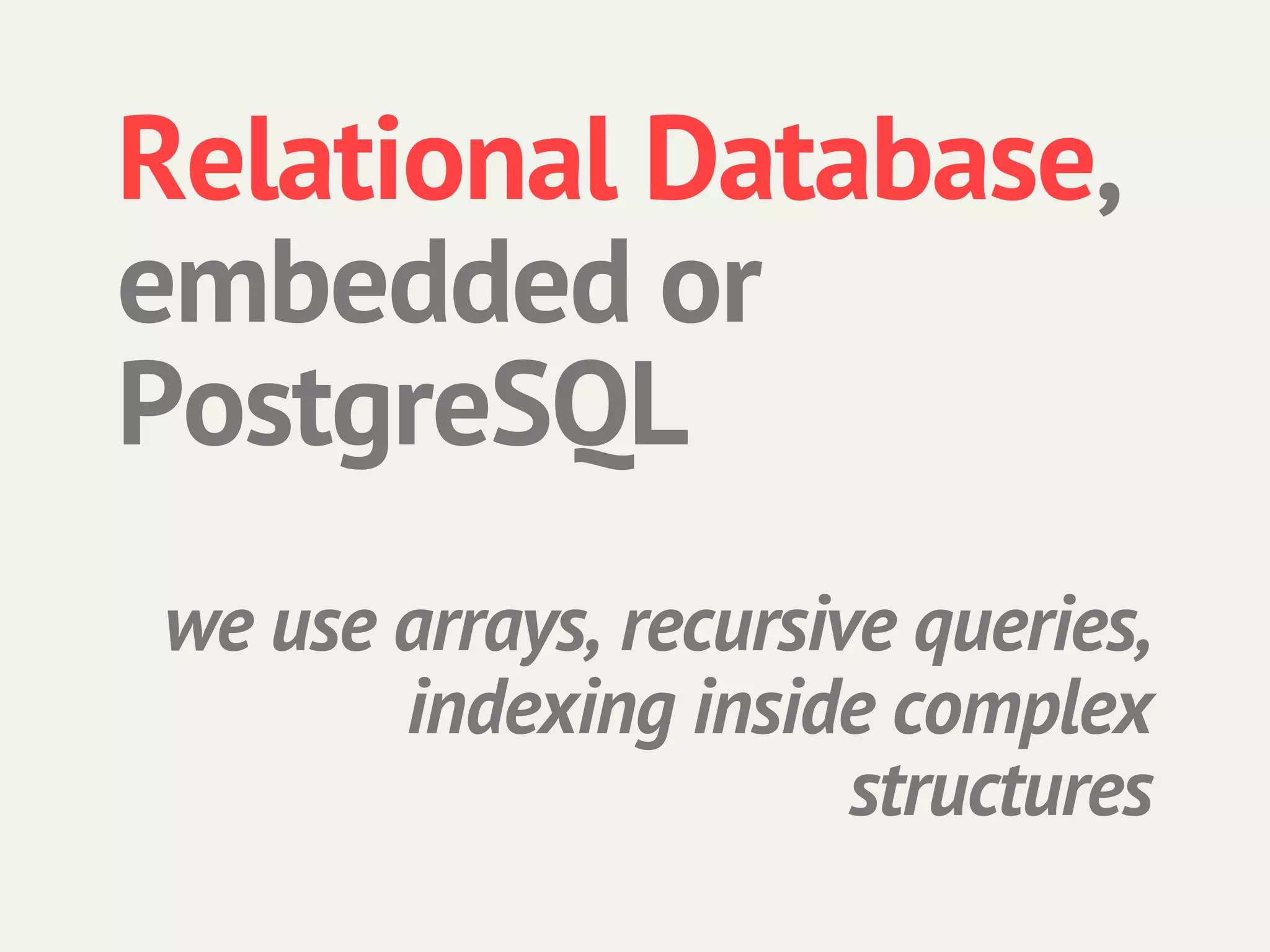 Relational Database, embedded or PostgreSQL

we use arrays, recursive queries, indexing inside complex structures